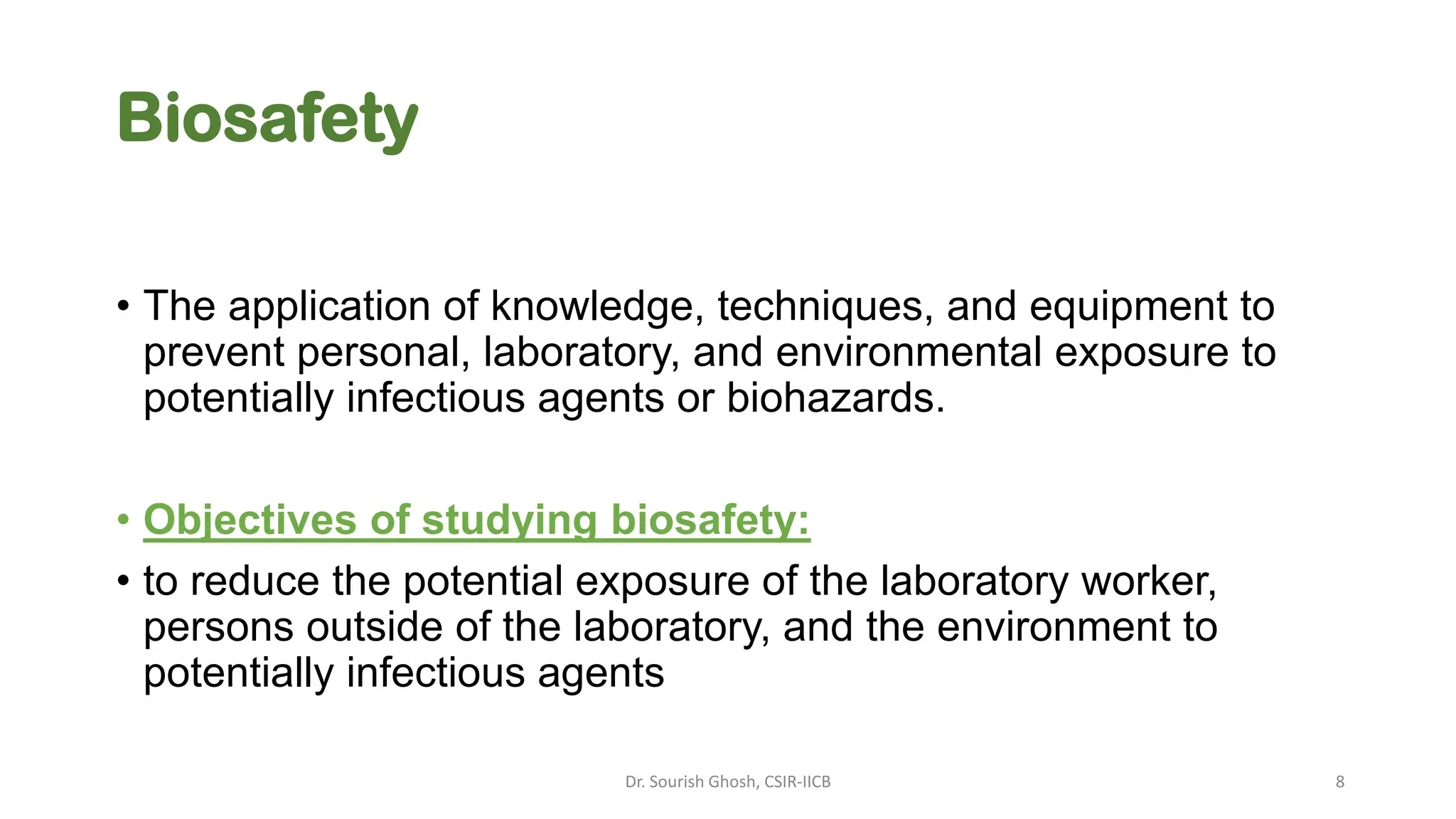 Biosafety

• The application of knowledge, techniques, and equipment to prevent personal, laboratory, and environmental exposure to potentially infectious agents or biohazards.

• Objectives of studying biosafety:

• to reduce the potential exposure of the laboratory worker, persons outside of the laboratory, and the environment to potentially infectious agents

Dr. Sourish Ghosh, CSIR-IICB

8